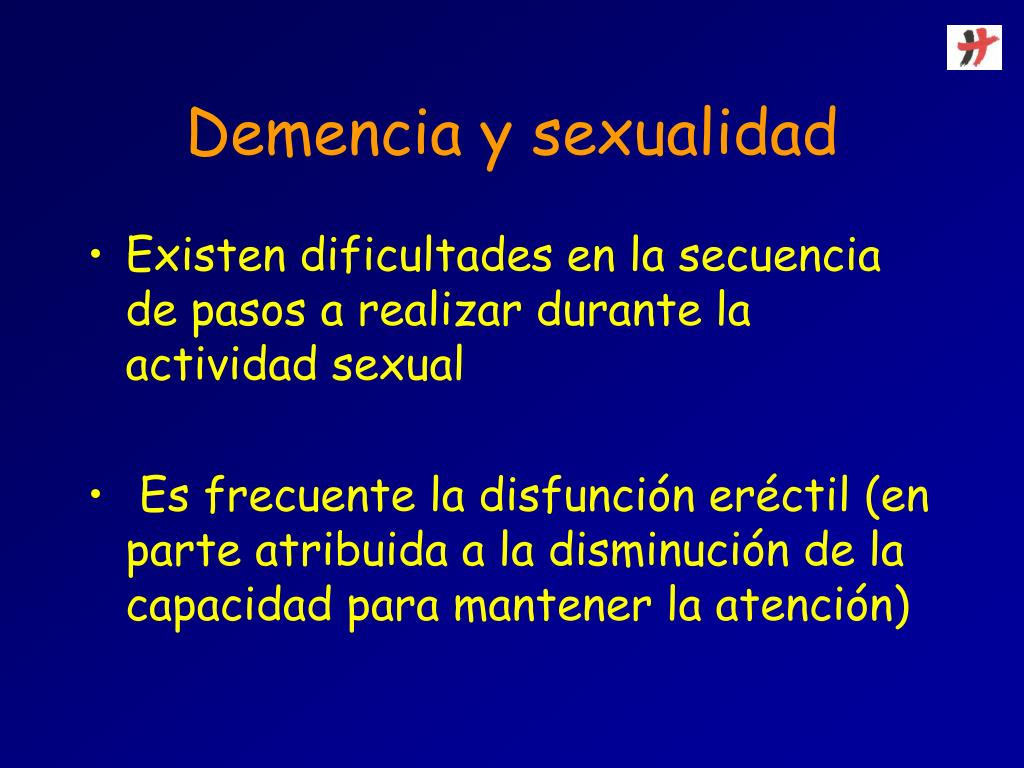 Demencia y sexualidad

• Existen dificultades en la secuencia de pasos a realizar durante la actividad sexual

• Es frecuente la disfunción eréctil (en parte atribuida a la disminución de la capacidad para mantener la atención)